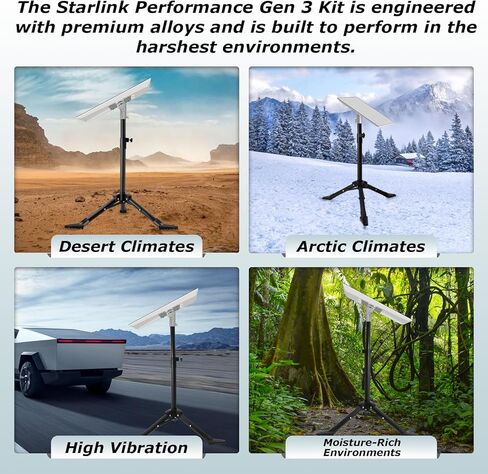 The Starlink Performance Gen 3 Kit is engineered with premium alloys and is built to perform in the harshest environments.

Desert Climates

Arctic Climates

High Vibration

Moisture-Rich Environments